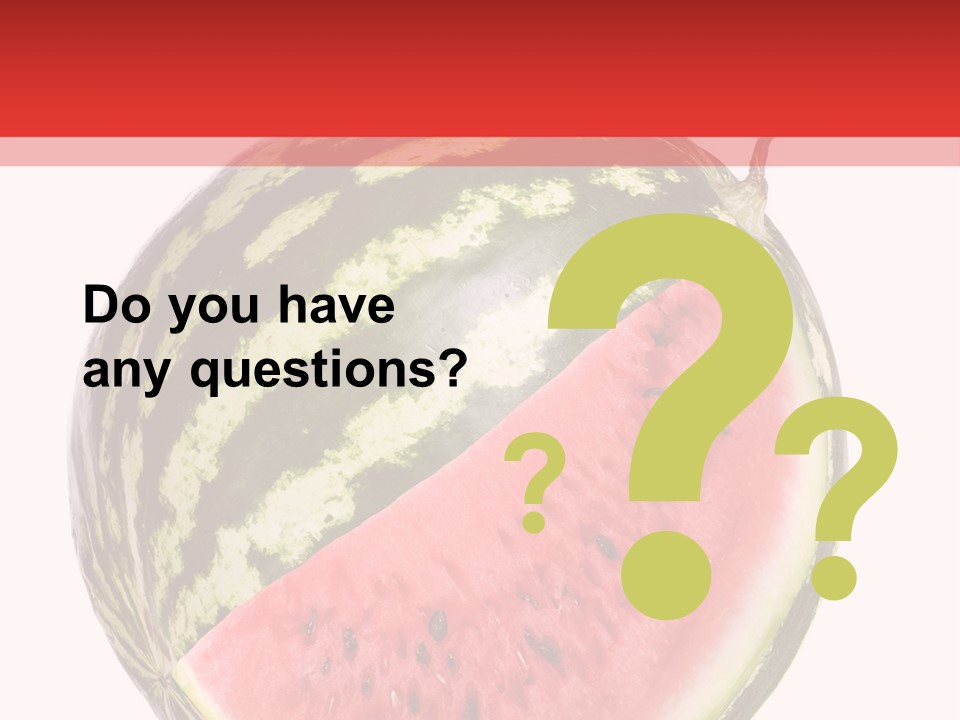 Do you have any questions?

?

?

?